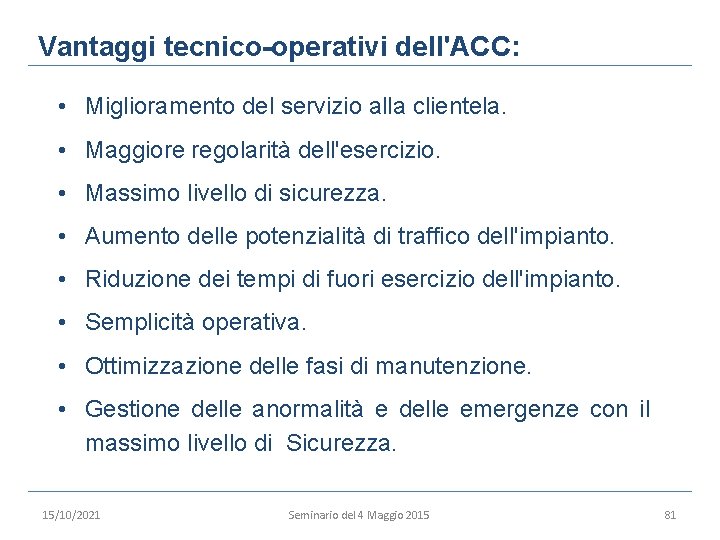 Vantaggi tecnico-operativi dell'ACC:

• Miglioramento del servizio alla clientela.

• Maggiore regolarità dell'esercizio.

• Massimo livello di sicurezza.

• Aumento delle potenzialità di traffico dell'impianto.

• Riduzione dei tempi di fuori esercizio dell'impianto.

• Semplicità operativa.

• Ottimizzazione delle fasi di manutenzione.

• Gestione delle anormalità e delle emergenze con il massimo livello di Sicurezza.

15/10/2021 Seminario del 4 Maggio 2015 81